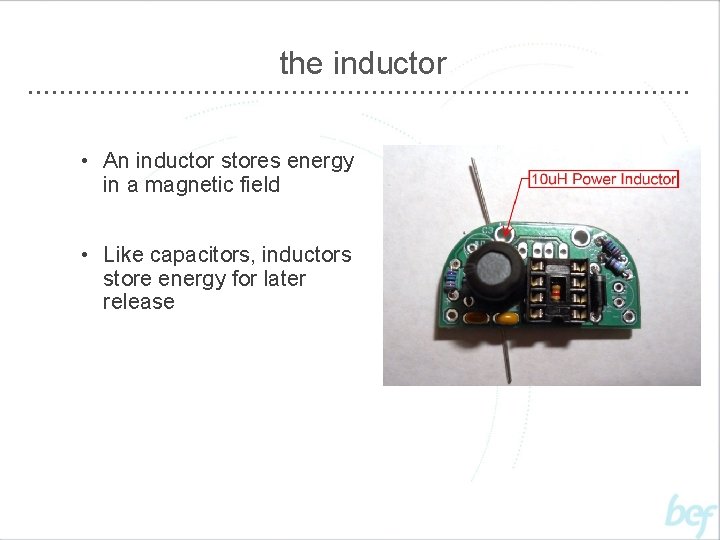 the inductor

• An inductor stores energy in a magnetic field

• Like capacitors, inductors store energy for later release

10uH Power Inductor

bef